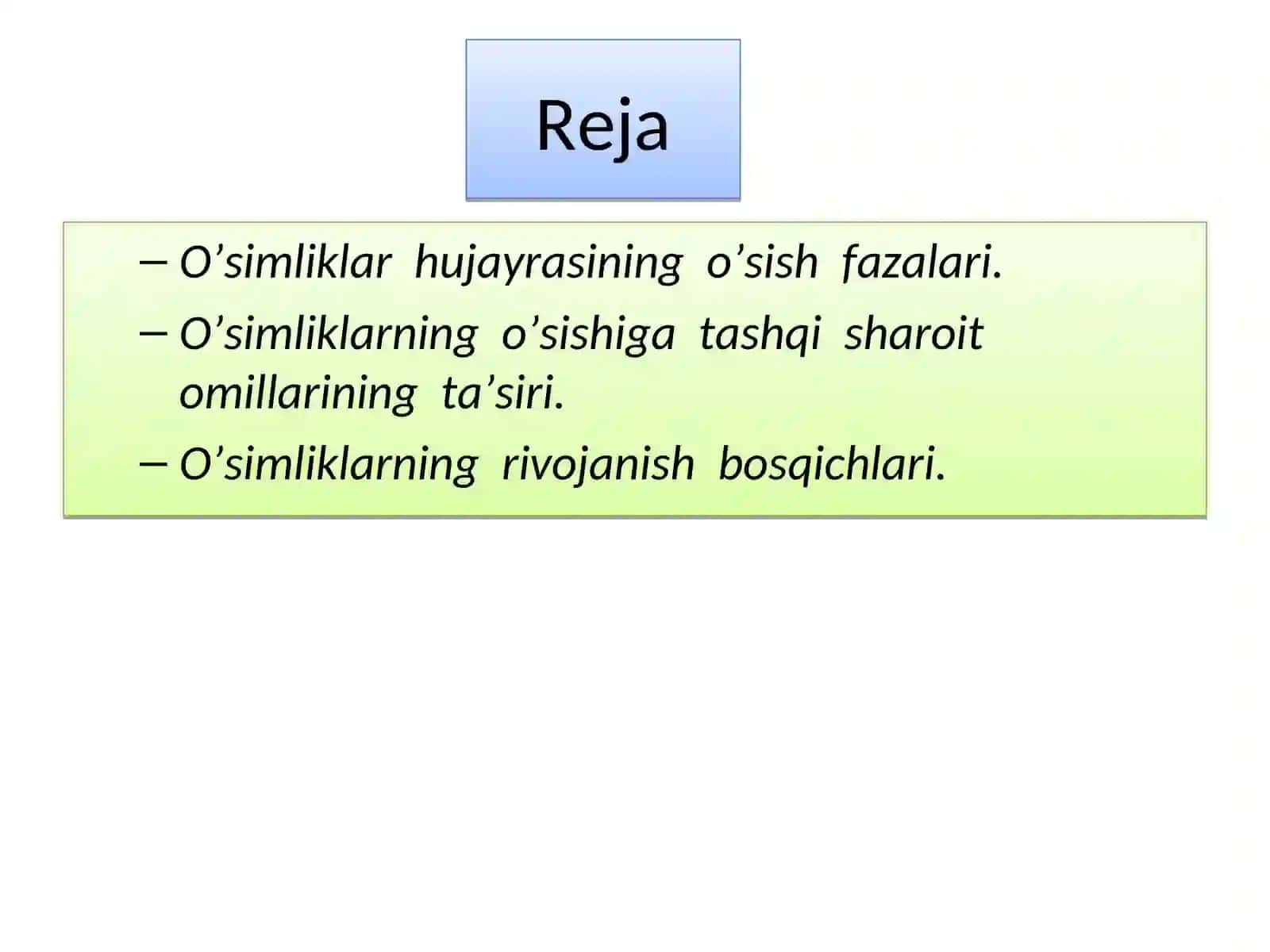 Reja

– O’simliklar hujayrasining o’sish fazalari.

– O’simliklarning o’sishiga tashqi sharoit omillarining ta’siri.

– O’simliklarning rivojanish bosqichlari.